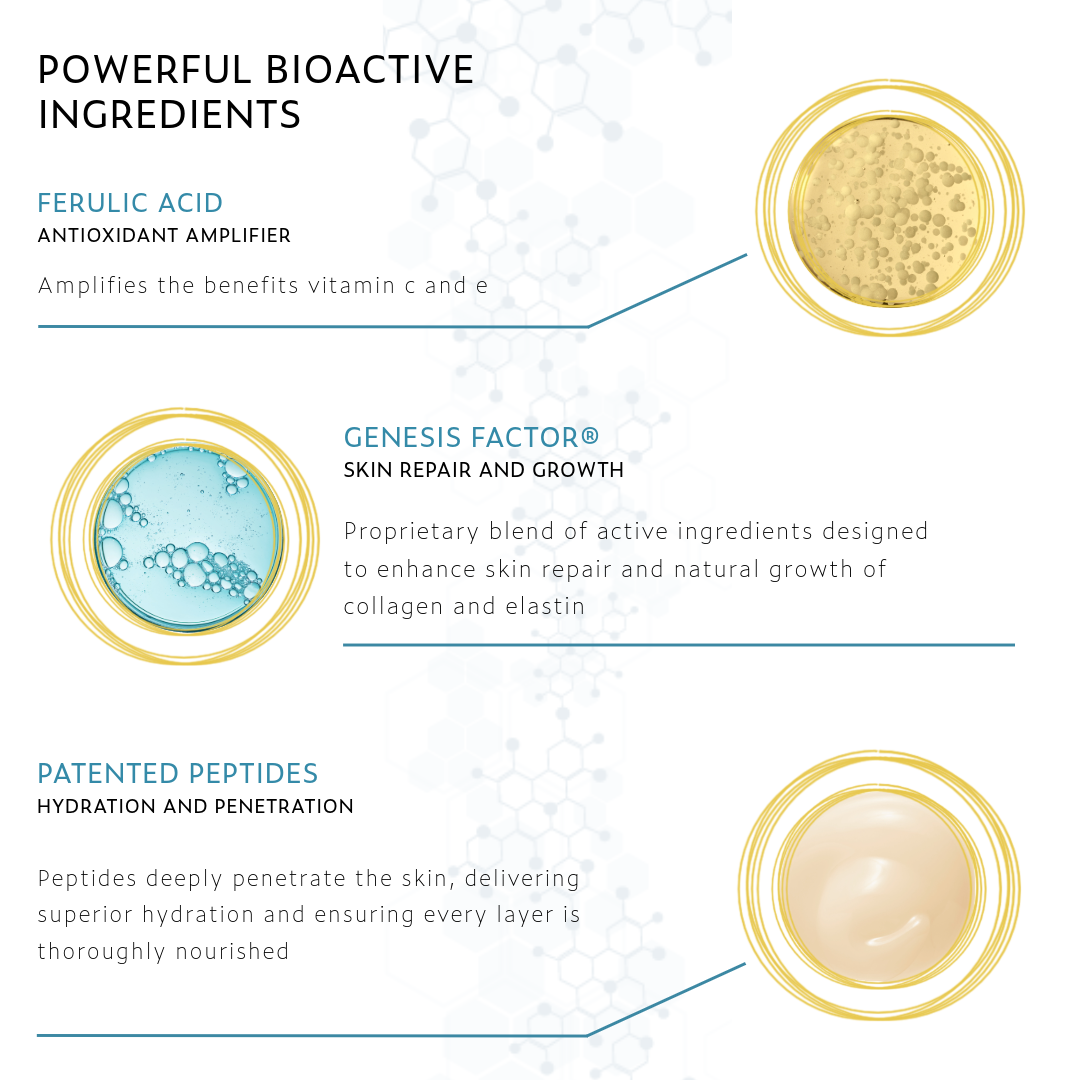 POWERFUL BIOACTIVE INGREDIENTS

FERULIC ACID
ANTIOXIDANT AMPLIFIER

Amplifies the benefits vitamin c and e

GENESIS FACTOR®
SKIN REPAIR AND GROWTH

Proprietary blend of active ingredients designed to enhance skin repair and natural growth of collagen and elastin

PATENTED PEPTIDES
HYDRATION AND PENETRATION

Peptides deeply penetrate the skin, delivering superior hydration and ensuring every layer is thoroughly nourished